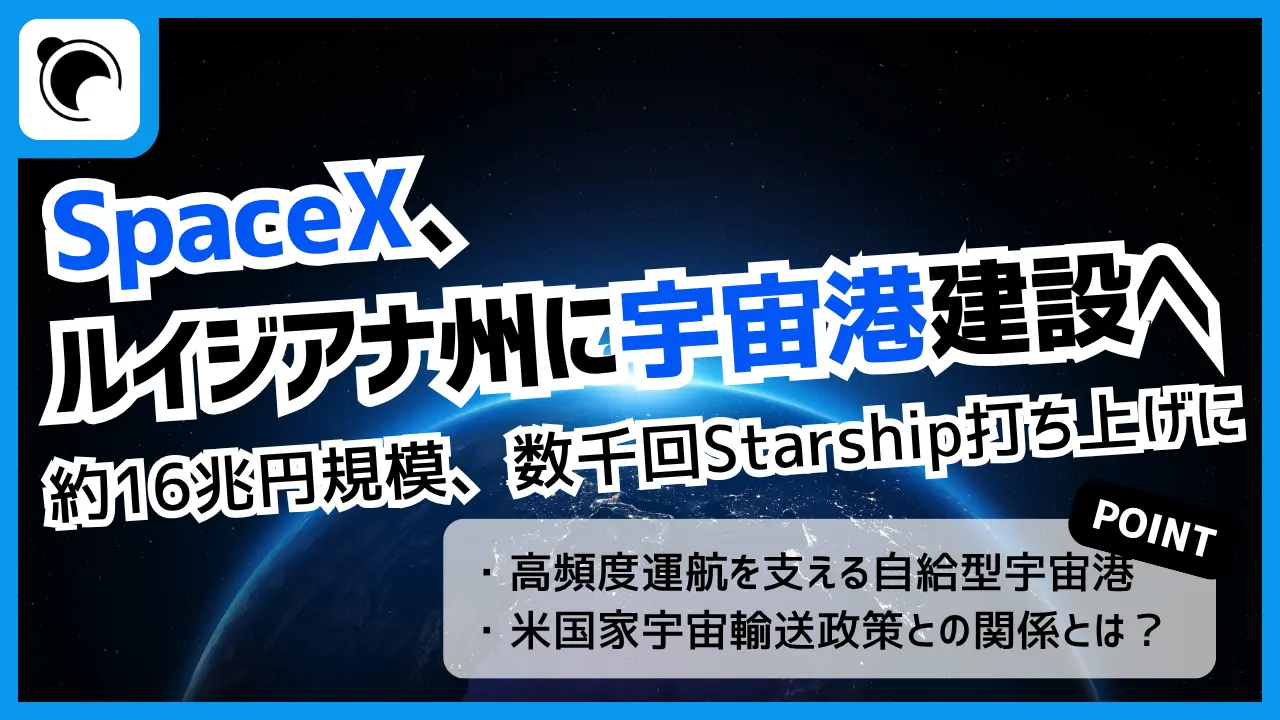 SpaceX、
ルイジアナ州に宇宙港建設へ
約16兆円規模、数千回Starship打ち上げに

POINT
・高頻度運航を支える自給型宇宙港
・米国家宇宙輸送政策との関係とは？